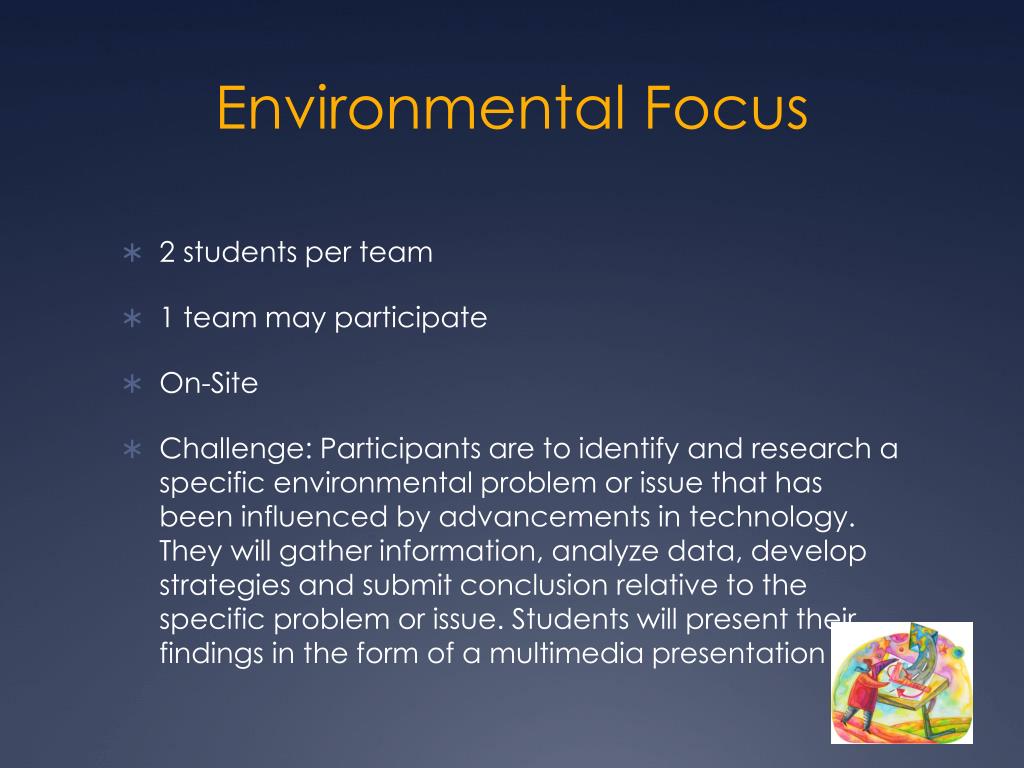 Environmental Focus

∗ 2 students per team

∗ 1 team may participate

∗ On-Site

∗ Challenge: Participants are to identify and research a specific environmental problem or issue that has been influenced by advancements in technology. They will gather information, analyze data, develop strategies and submit conclusion relative to the specific problem or issue. Students will present their findings in the form of a multimedia presentation